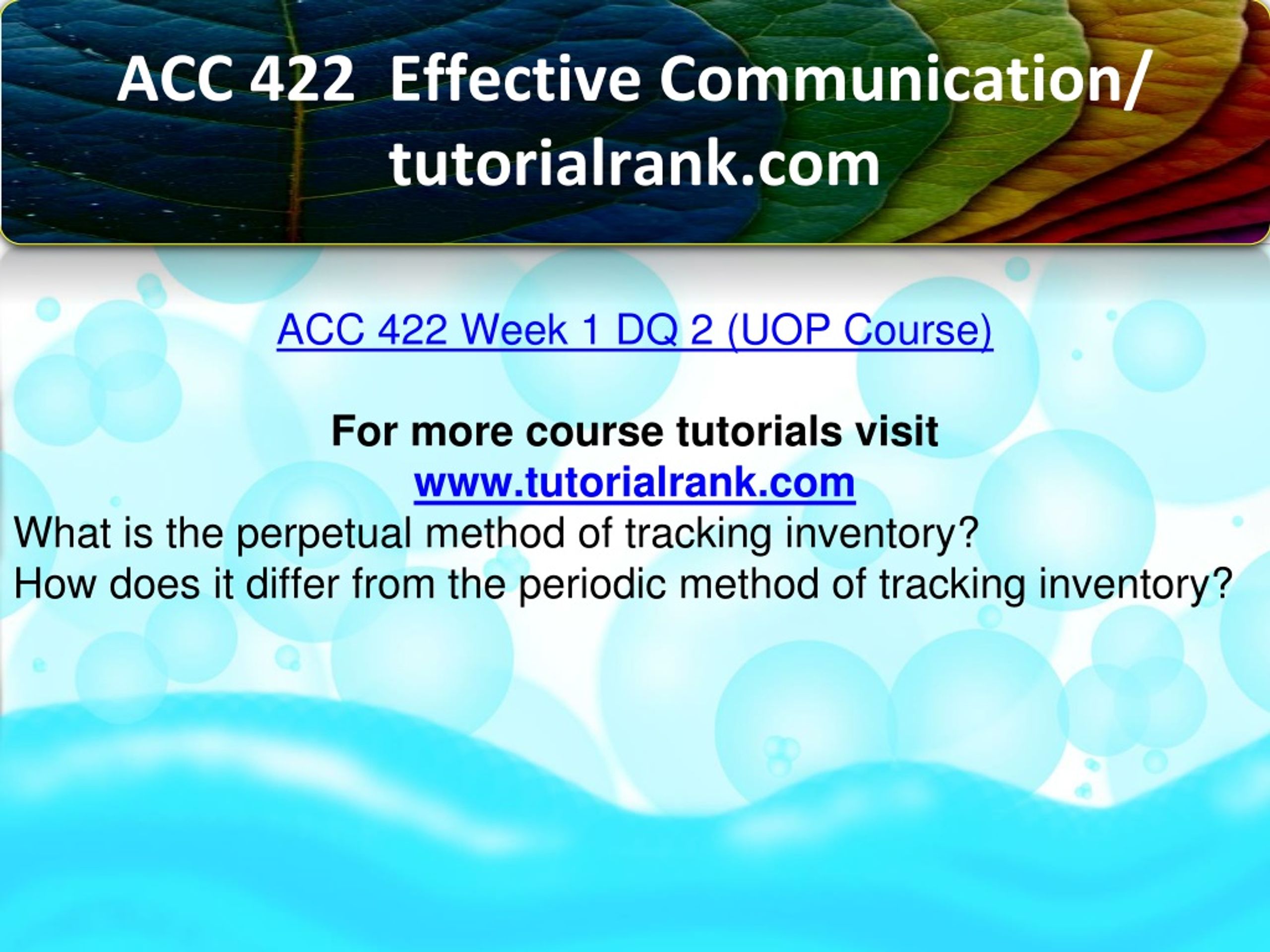 ACC 422 Effective Communication/ tutorialrank.com

ACC 422 Week 1 DQ 2 (UOP Course)

For more course tutorials visit
www.tutorialrank.com

What is the perpetual method of tracking inventory?
How does it differ from the periodic method of tracking inventory?